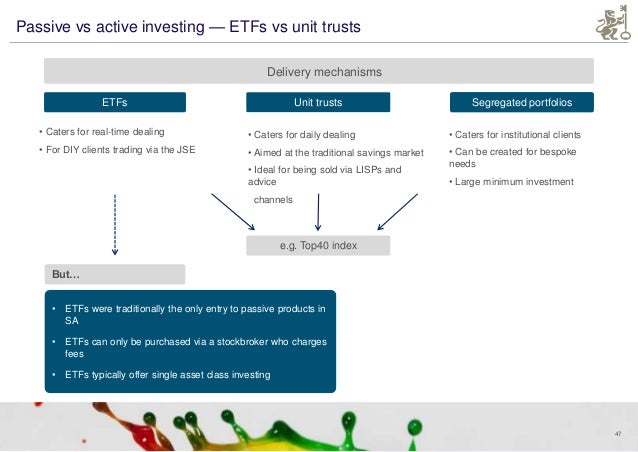 Passive vs active investing — ETFs vs unit trusts

Delivery mechanisms

ETFs

• Caters for real-time dealing
• For DIY clients trading via the JSE

Unit trusts

• Caters for daily dealing
• Aimed at the traditional savings market
• Ideal for being sold via LISPs and advice channels

Segregated portfolios

• Caters for institutional clients
• Can be created for bespoke needs
• Large minimum investment

e.g. Top40 index

But…

• ETFs were traditionally the only entry to passive products in SA
• ETFs can only be purchased via a stockbroker who charges fees
• ETFs typically offer single asset class investing

47